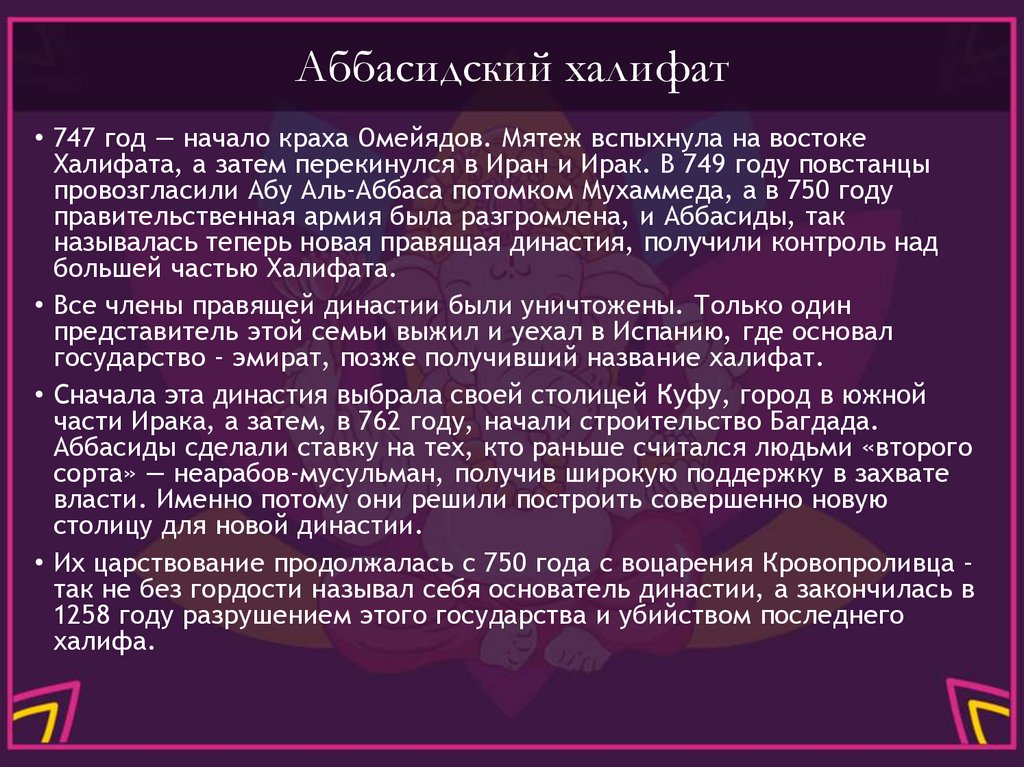 Аббасидский халифат

• 747 год — начало краха Омейядов. Мятеж вспыхнула на востоке Халифата, а затем перекинулся в Иран и Ирак. В 749 году повстанцы провозгласили Абу Аль-Аббаса потомком Мухаммеда, а в 750 году правительственная армия была разгромлена, и Аббасиды, так называлась теперь новая правящая династия, получили контроль над большей частью Халифата.

• Все члены правящей династии были уничтожены. Только один представитель этой семьи выжил и уехал в Испанию, где основал государство - эмират, позже получивший название халифат.

• Сначала эта династия выбрала своей столицей Куфу, город в южной части Ирака, а затем, в 762 году, начали строительство Багдада. Аббасиды сделали ставку на тех, кто раньше считался людьми «второго сорта» — неарабов-мусульман, получив широкую поддержку в захвате власти. Именно потому они решили построить совершенно новую столицу для новой династии.

• Их царствование продолжалась с 750 года с воцарения Кровопроливца - так не без гордости называл себя основатель династии, а закончилась в 1258 году разрушением этого государства и убийством последнего халифа.